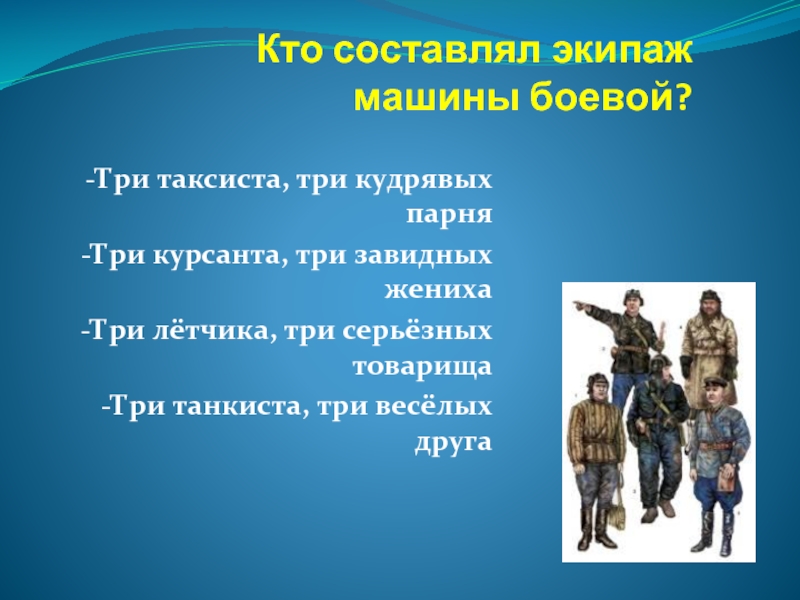 Кто составлял экипаж машины боевой?

-Три таксиста, три кудрявых парня

-Три курсанта, три завидных жениха

-Три лётчика, три серьёзных товарища

-Три танкиста, три весёлых друга